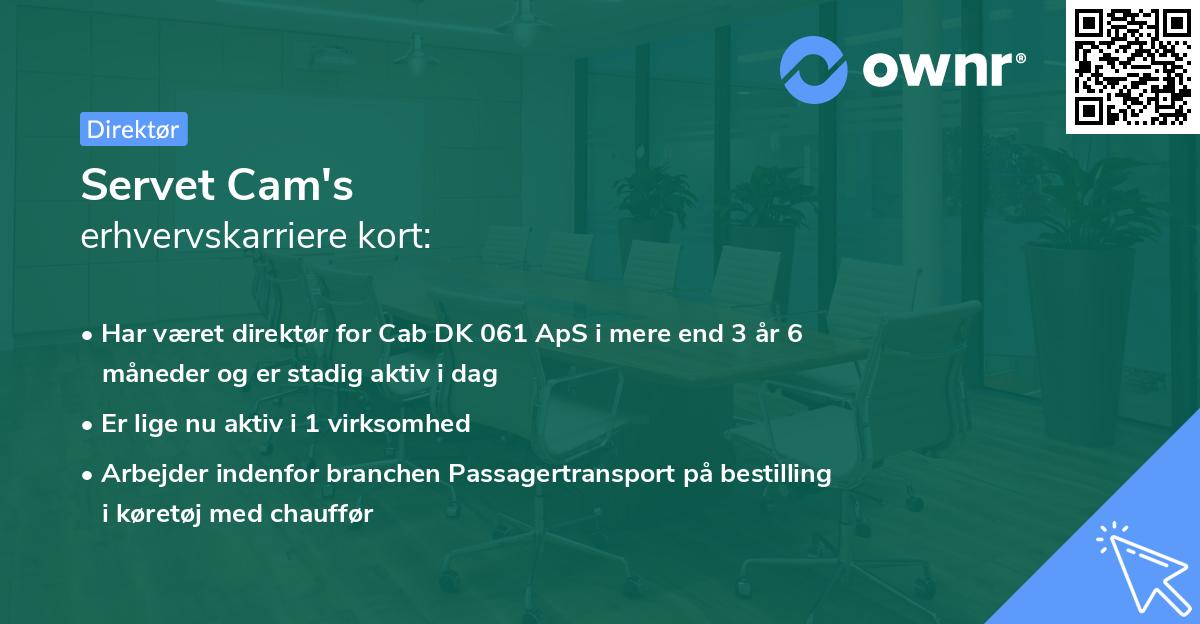 ownr®

Direktør

Servet Cam's
erhvervskarriere kort:

• Har været direktør for Cab DK 061 ApS i mere end 3 år 6 måneder og er stadig aktiv i dag
• Er lige nu aktiv i 1 virksomhed
• Arbejder indenfor branchen Passagertransport på bestilling i køretøj med chauffør